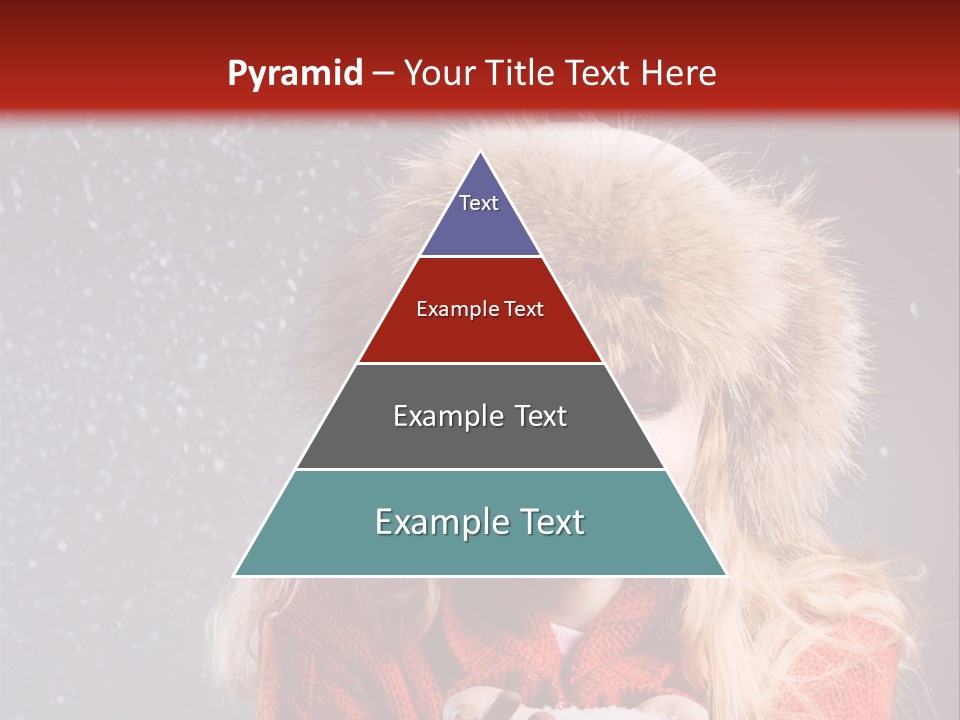 Pyramid – Your Title Text Here

Text

Example Text

Example Text

Example Text